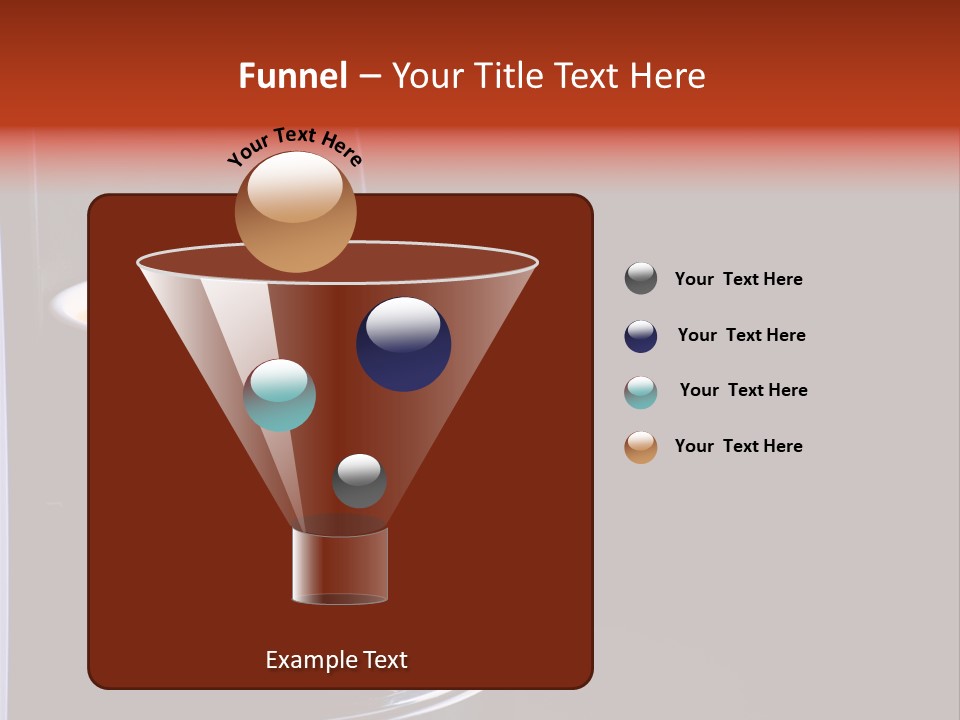 Funnel – Your Title Text Here

Your Text Here

Example Text

Your Text Here

Your Text Here

Your Text Here

Your Text Here